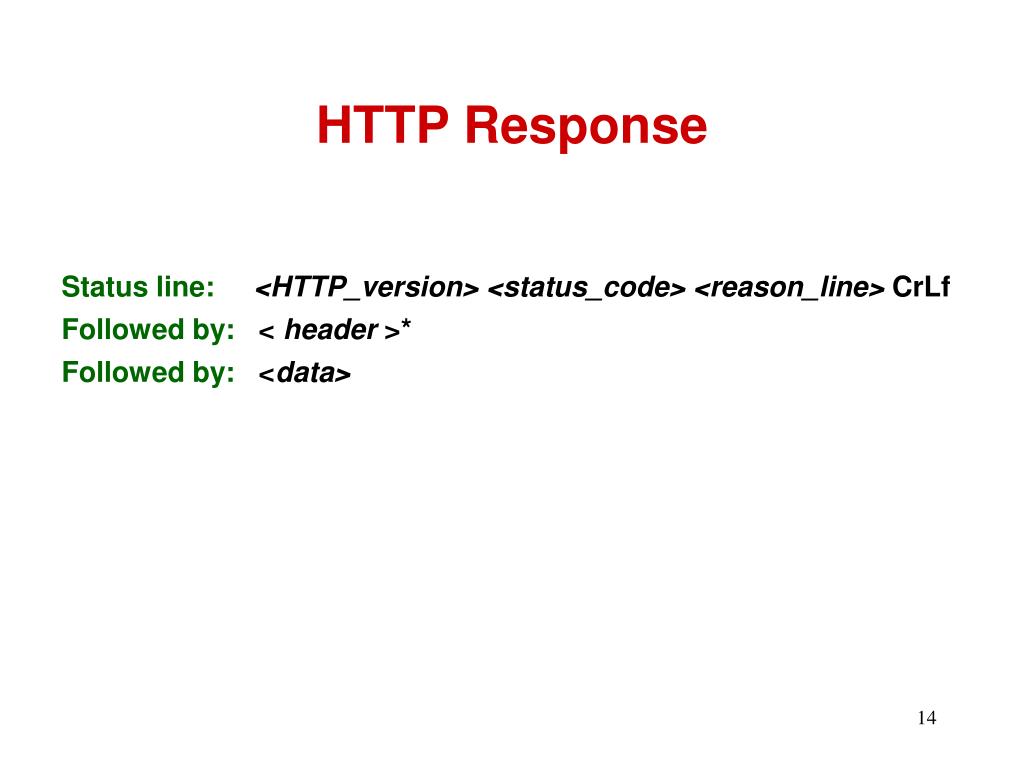 HTTP Response

Status line: <HTTP_version> <status_code> <reason_line> CrLf
Followed by: < header >*
Followed by: <data>

14